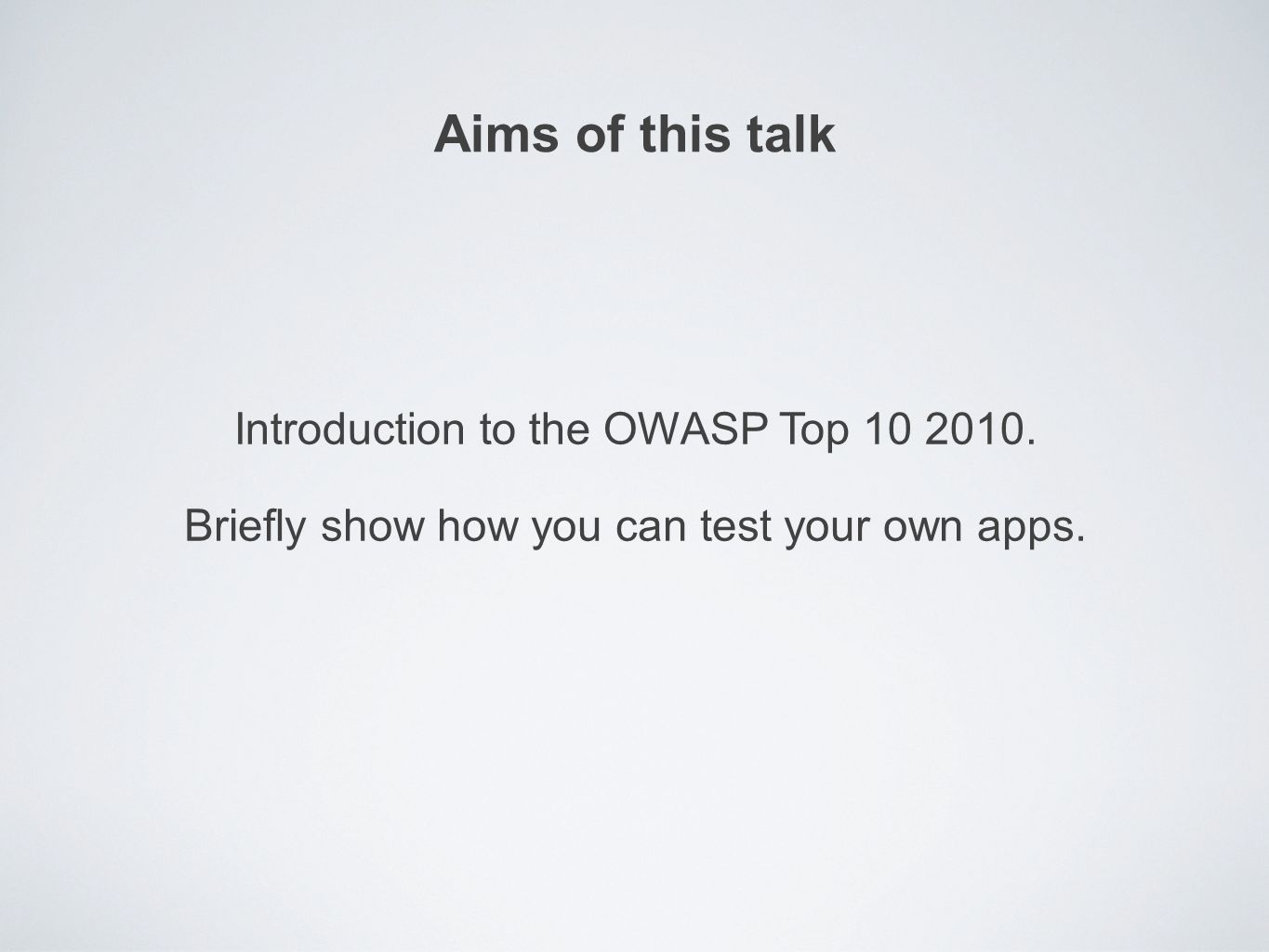 Aims of this talk

Introduction to the OWASP Top 10 2010.

Briefly show how you can test your own apps.